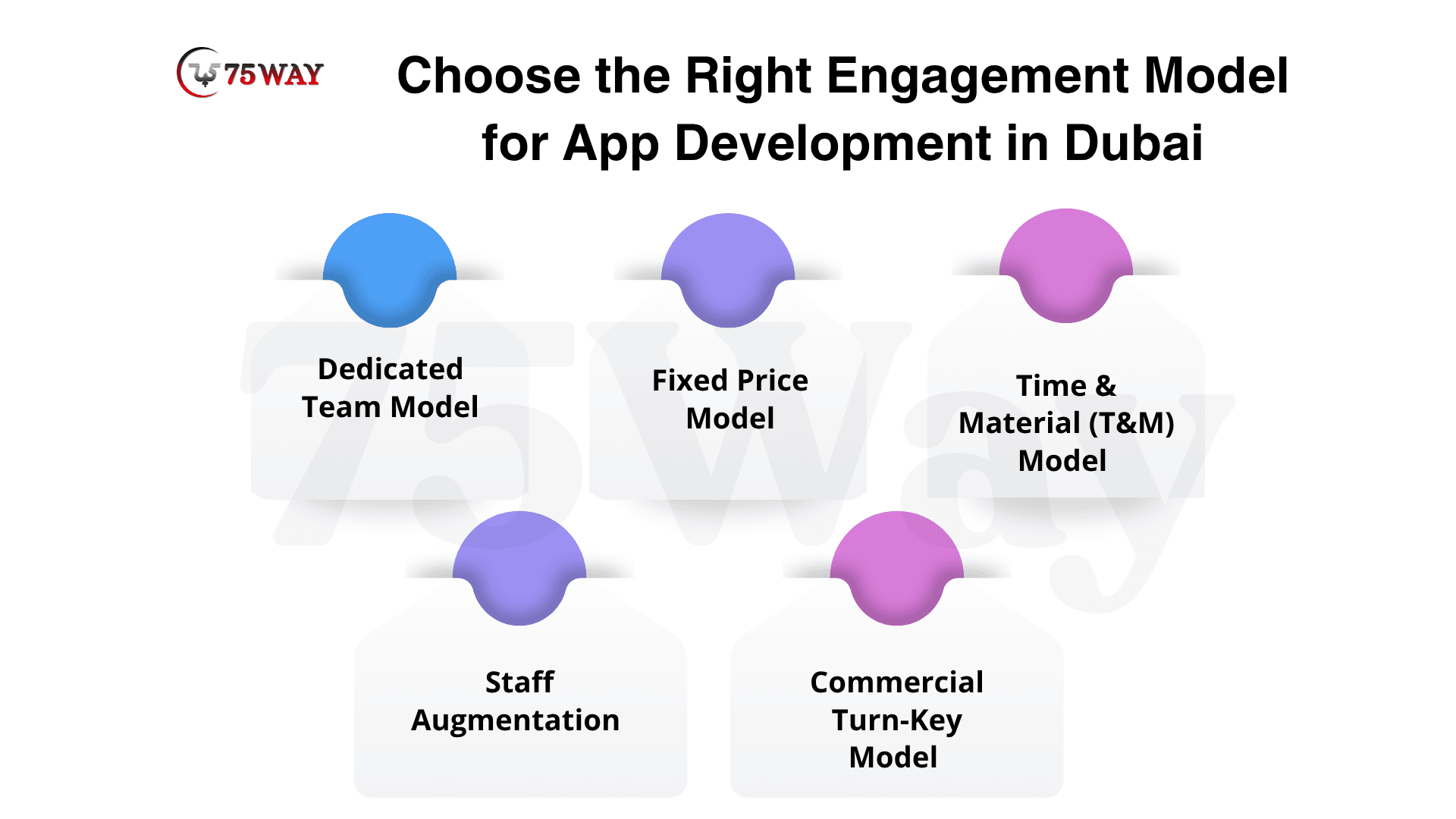 75WAY

Choose the Right Engagement Model for App Development in Dubai

75Way

Dedicated Team Model

Fixed Price Model

Time & Material (T&M) Model

Staff Augmentation

Commercial Turn-Key Model